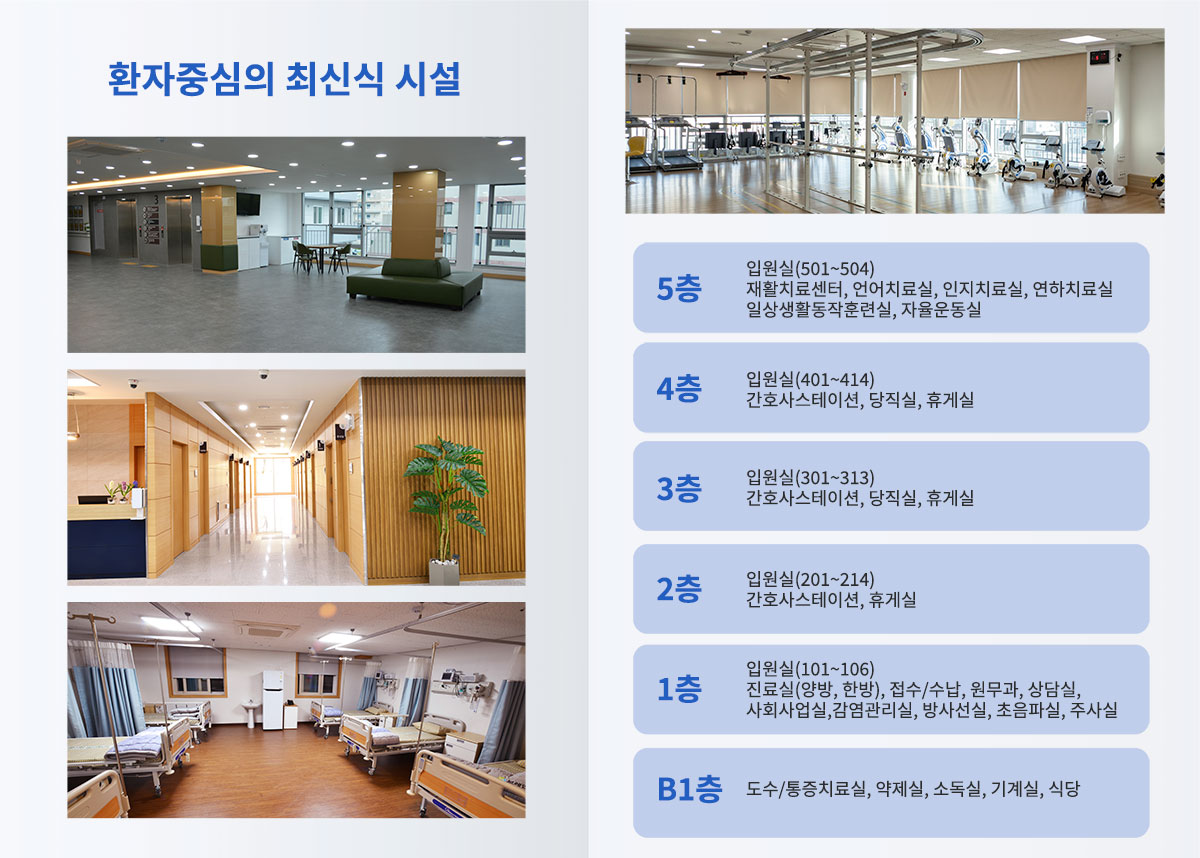 환자중심의 최신식 시설

5층
입원실(501~504)
재활치료센터, 언어치료실, 인지치료실, 연하치료실
일상생활동작훈련실, 자율운동실

4층
입원실(401~414)
간호사스테이션, 당직실, 휴게실

3층
입원실(301~313)
간호사스테이션, 당직실, 휴게실

2층
입원실(201~214)
간호사스테이션, 휴게실

1층
입원실(101~106)
진료실(양방, 한방), 접수/수납, 원무과, 상담실,
사회사업실,감염관리실, 방사선실, 초음파실, 주사실

B1층
도수/통증치료실, 약제실, 소독실, 기계실, 식당